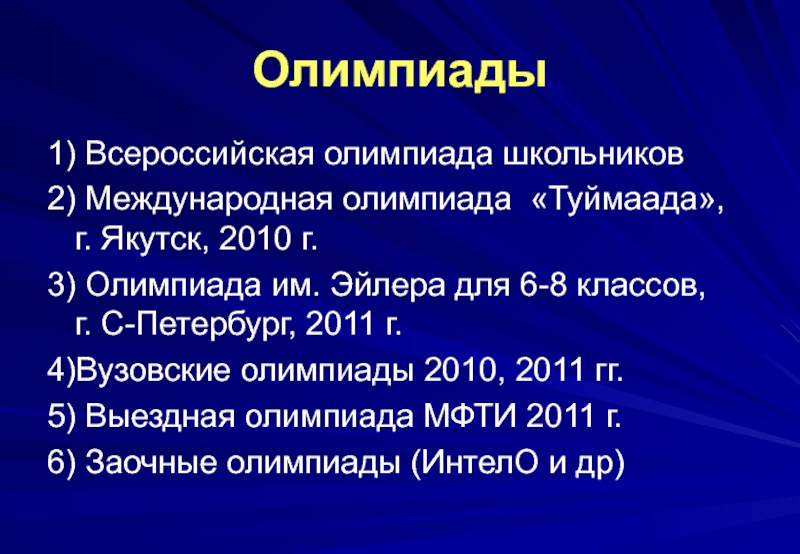 Олимпиады

1) Всероссийская олимпиада школьников

2) Международная олимпиада «Туймаада», г. Якутск, 2010 г.

3) Олимпиада им. Эйлера для 6-8 классов, г. С-Петербург, 2011 г.

4)Вузовские олимпиады 2010, 2011 гг.

5) Выездная олимпиада МФТИ 2011 г.

6) Заочные олимпиады (ИнтелО и др)